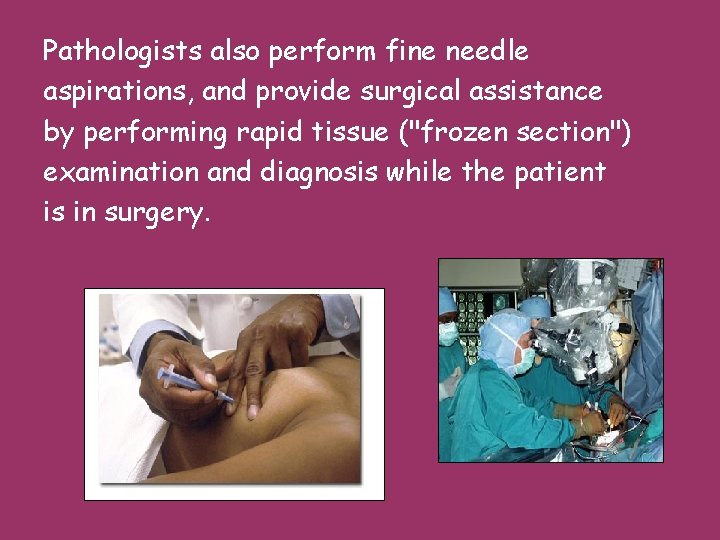 Pathologists also perform fine needle aspirations, and provide surgical assistance by performing rapid tissue ("frozen section") examination and diagnosis while the patient is in surgery.